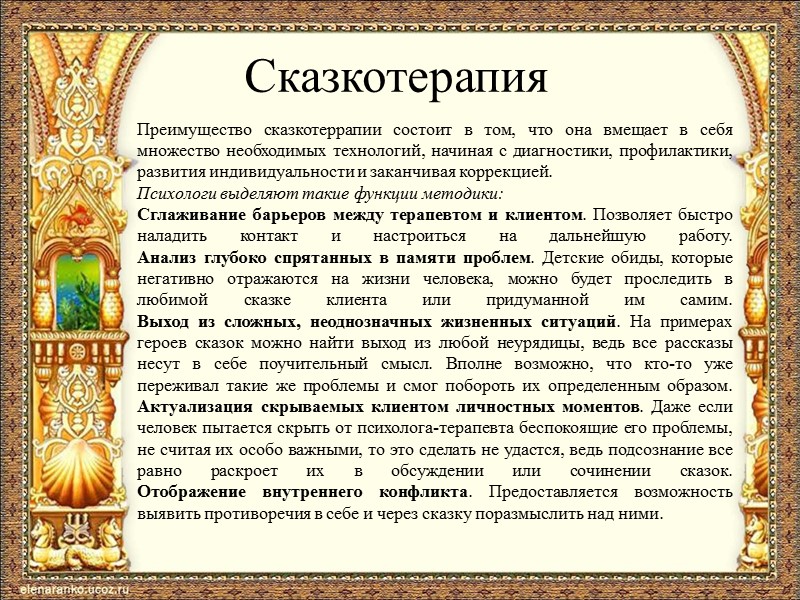 Сказкотерапия

Преимущество сказкотеррапии состоит в том, что она вмещает в себя множество необходимых технологий, начиная с диагностики, профилактики, развития индивидуальности и заканчивая коррекцией.
Психологи выделяют такие функции методики:
Сглаживание барьеров между терапевтом и клиентом. Позволяет быстро наладить контакт и настроиться на дальнейшую работу. Анализ глубоко спрятанных в памяти проблем. Детские обиды, которые негативно отражаются на жизни человека, можно будет проследить в любимой сказке клиента или придуманной им самим. Выход из сложных, неоднозначных жизненных ситуаций. На примерах героев сказок можно найти выход из любой неурядицы, ведь все рассказы несут в себе поучительный смысл. Вполне возможно, что кто-то уже переживал такие же проблемы и смог побороть их определенным образом. Актуализация скрываемых клиентом личностных моментов. Даже если человек пытается скрыть от психолога-терапевта беспокоящие его проблемы, не считая их особо важными, то это сделать не удастся, ведь подсознание все равно раскроет их в обсуждении или сочинении сказок. Отображение внутреннего конфликта. Предоставляется возможность выявить противоречия в себе и через сказку поразмыслить над ними.

elenaranko.ucoz.ru